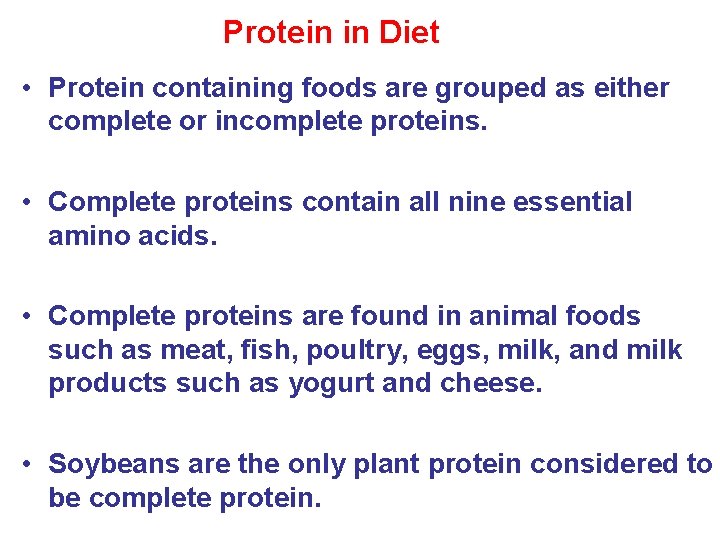 Protein in Diet

• Protein containing foods are grouped as either complete or incomplete proteins.

• Complete proteins contain all nine essential amino acids.

• Complete proteins are found in animal foods such as meat, fish, poultry, eggs, milk, and milk products such as yogurt and cheese.

• Soybeans are the only plant protein considered to be complete protein.